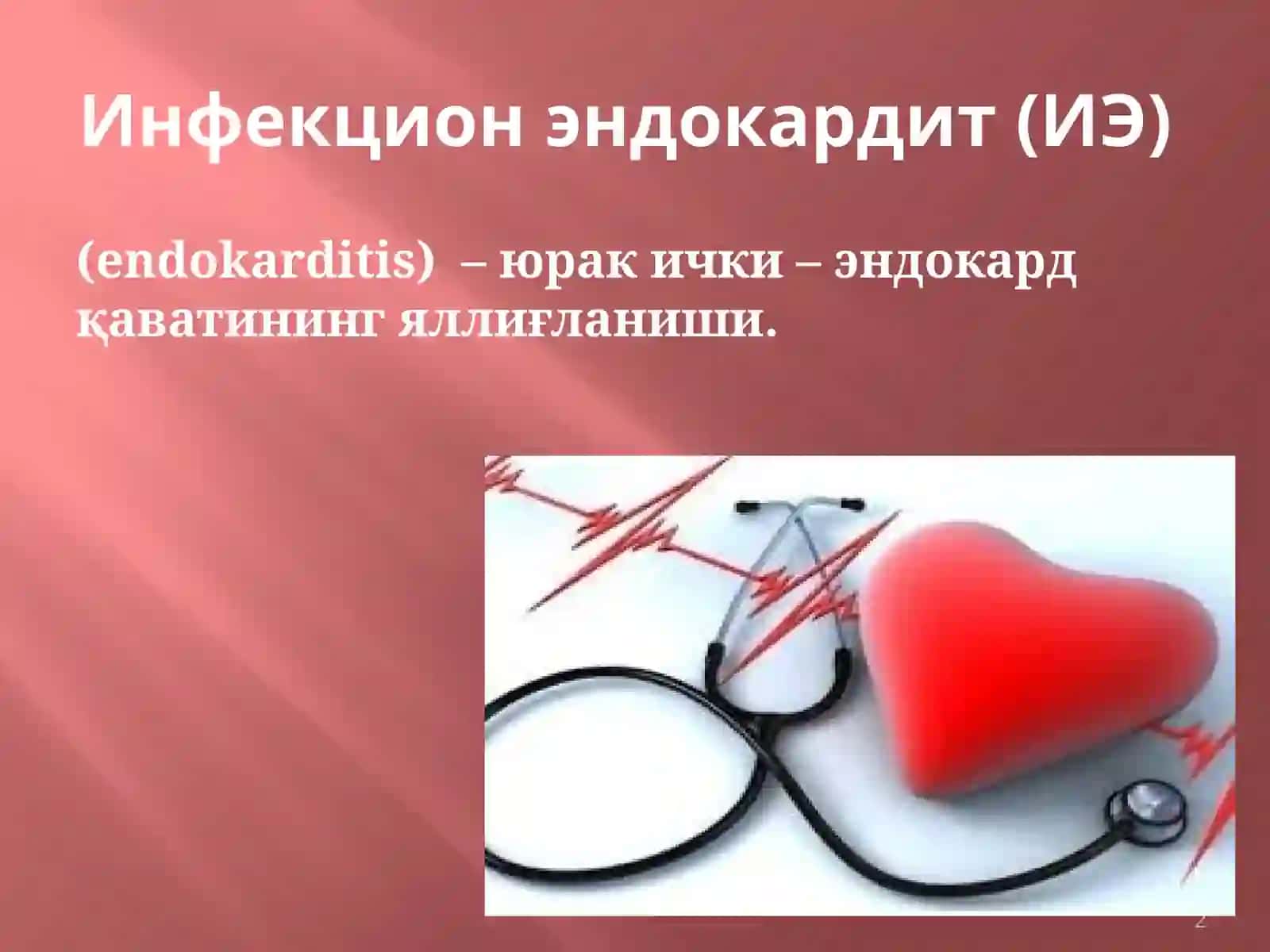 Инфекцион эндокардит (ИЭ)

(endokarditis) – юрак ички – эндокард қаватининг яллиғланиши.

2